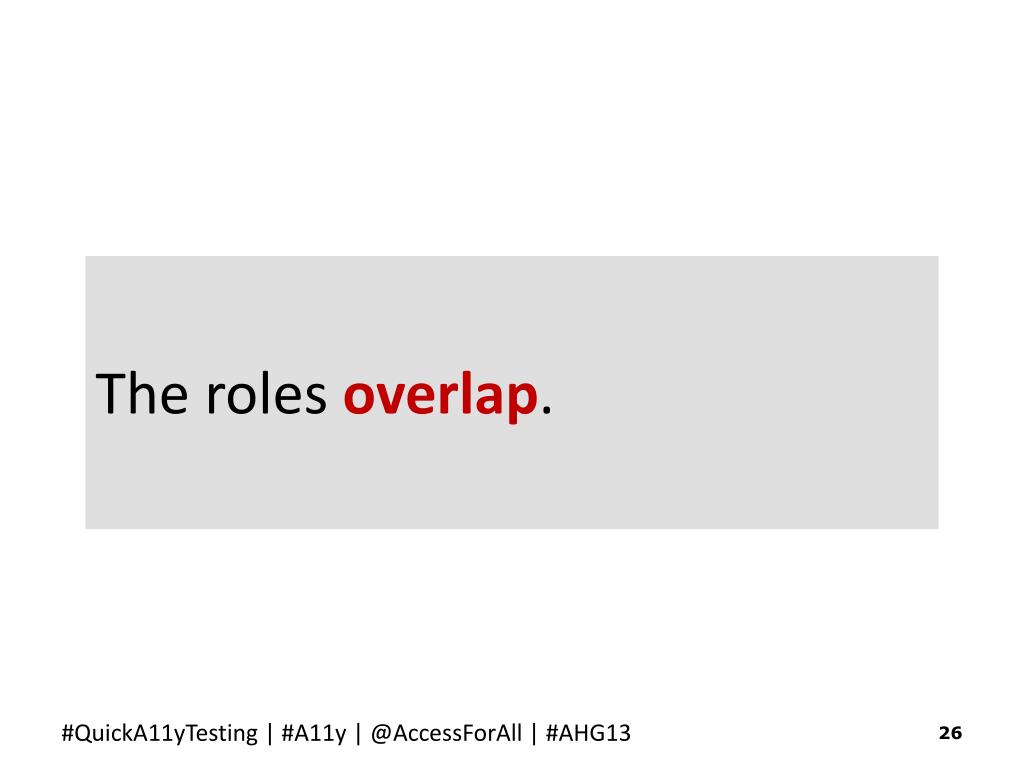 The roles overlap.

#QuickA11yTesting | #A11y | @AccessForAll | #AHG13

26